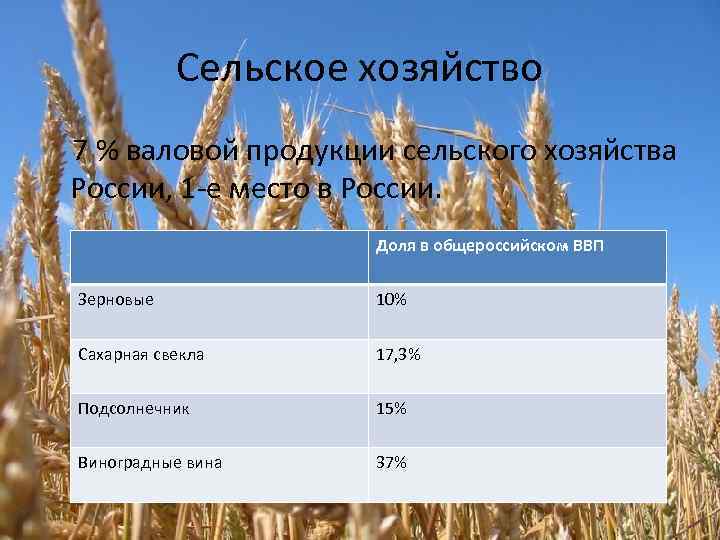 Сельское хозяйство

7 % валовой продукции сельского хозяйства России, 1-е место в России.

| | Доля в общероссийском ВВП |
|---|---|
| Зерновые | 10% |
| Сахарная свекла | 17,3% |
| Подсолнечник | 15% |
| Виноградные вина | 37% |